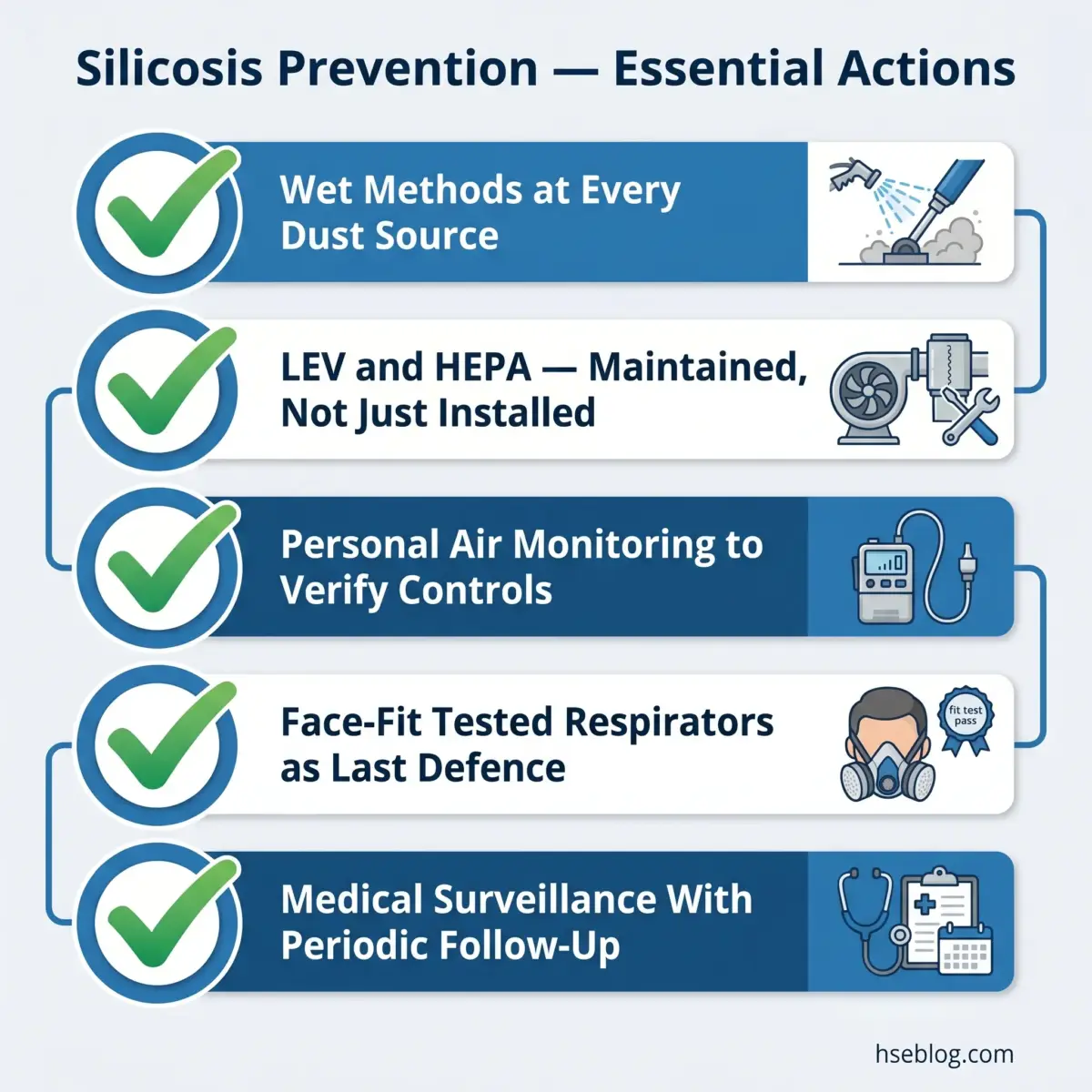 Silicosis Prevention — Essential Actions

Wet Methods at Every Dust Source

LEV and HEPA — Maintained, Not Just Installed

Personal Air Monitoring to Verify Controls

Face-Fit Tested Respirators as Last Defence

fit test pass

Medical Surveillance With Periodic Follow-Up

hseblog.com